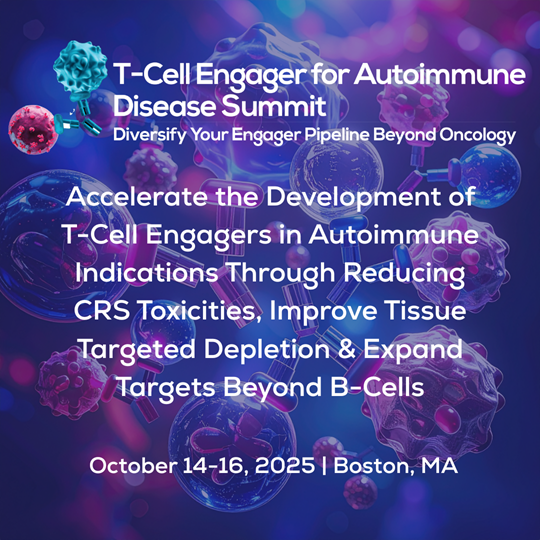 T-Cell Engager for Autoimmune Disease Summit

Diversify Your Engager Pipeline Beyond Oncology

Accelerate the Development of T-Cell Engagers in Autoimmune Indications Through Reducing CRS Toxicities, Improve Tissue Targeted Depletion & Expand Targets Beyond B-Cells

October 14-16, 2025 | Boston, MA